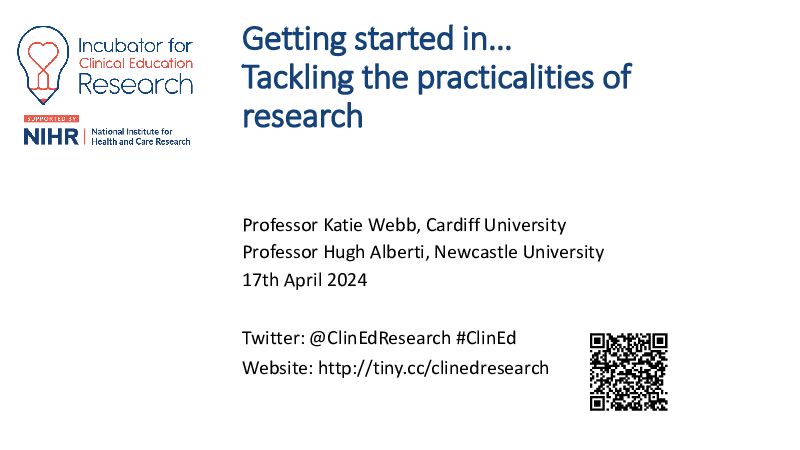 Incubator for Clinical Education Research

SUPPORTED BY
NIHR | National Institute for Health and Care Research

Getting started in…
Tackling the practicalities of research

Professor Katie Webb, Cardiff University
Professor Hugh Alberti, Newcastle University
17th April 2024

Twitter: @ClinEdResearch #ClinEd
Website: http://tiny.cc/clinedresearch